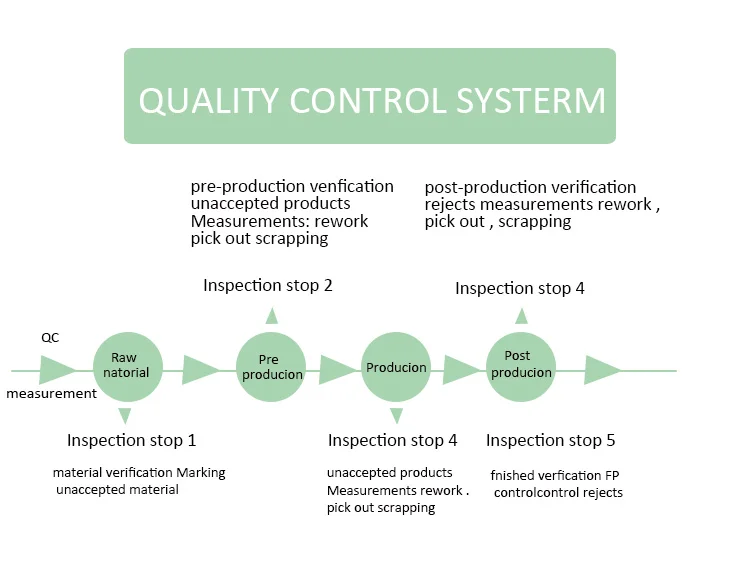 QUALITY CONTROL SYSTERM

pre-production venfication
unaccepted products
Measurements: rework
pick out scrapping

post-production verification
rejects measurements rework ,
pick out , scrapping

Inspection stop 2

Inspection stop 4

QC

measurement

Raw natorial

Pre producion

Producion

Post producion

Inspection stop 1

material verification Marking
unaccepted material

Inspection stop 4

unaccepted products
Measurements rework .
pick out scrapping

Inspection stop 5

fnished verfication FP
controlcontrol rejects